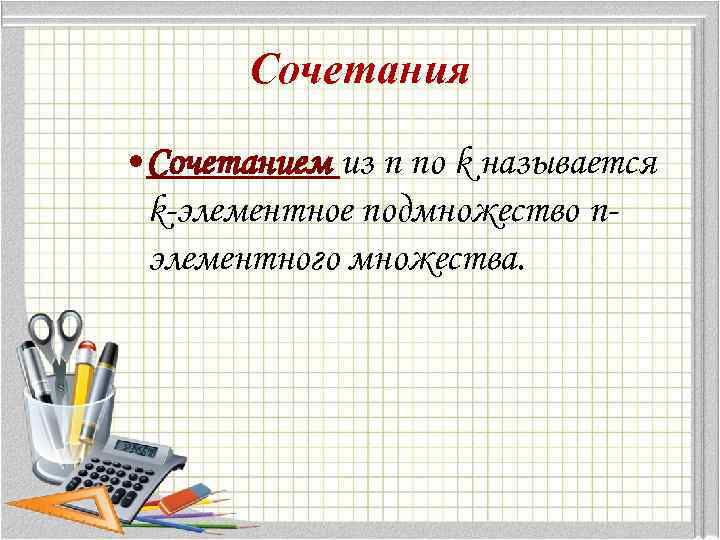 Сочетания

• Сочетанием из n по k называется k-элементное подмножество n-элементного множества.